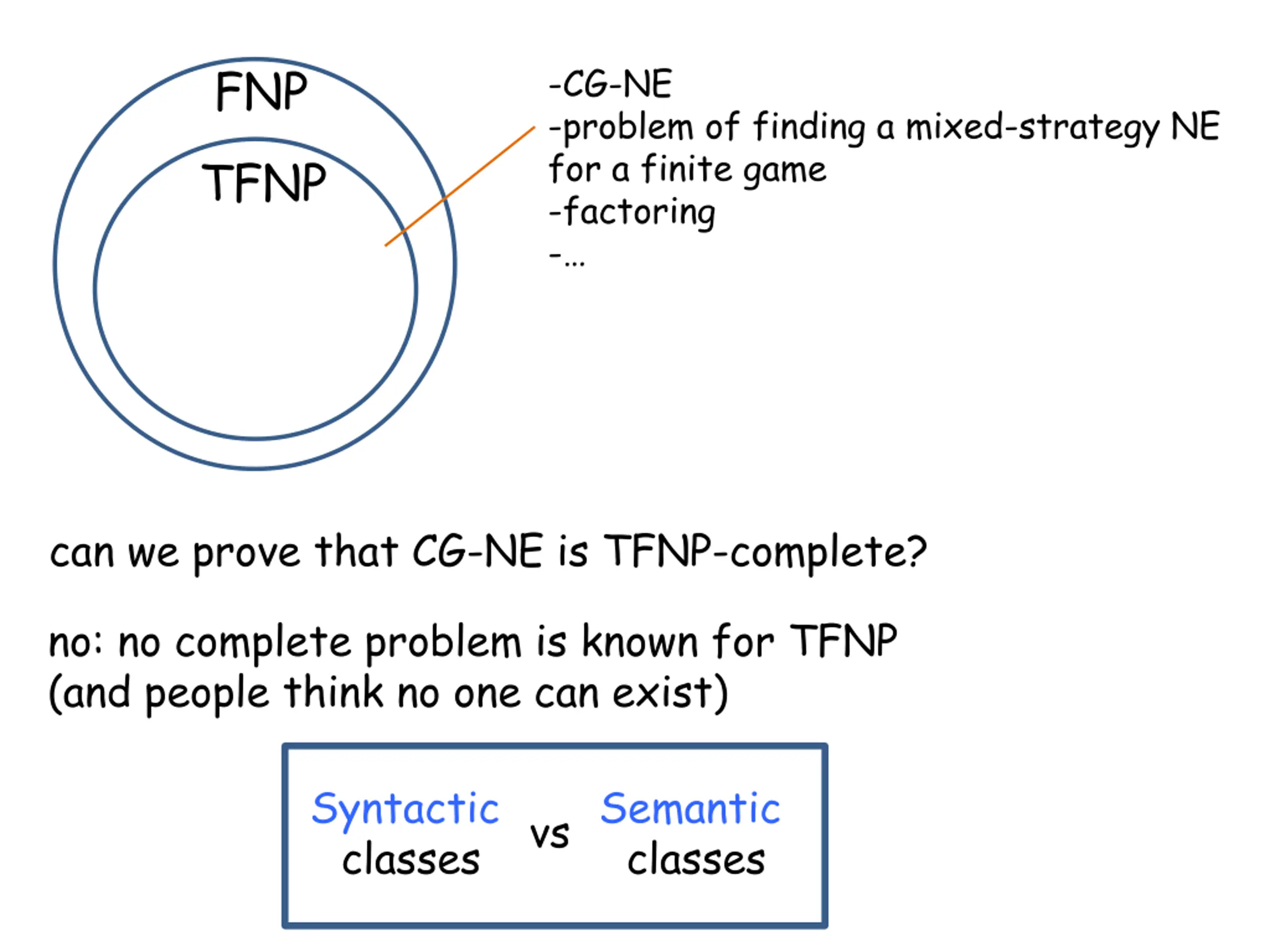 FNP

TFNP

-CG-NE
-problem of finding a mixed-strategy NE for a finite game
-factoring
-...

can we prove that CG-NE is TFNP-complete?

no: no complete problem is known for TFNP (and people think no one can exist)

Syntactic classes vs Semantic classes